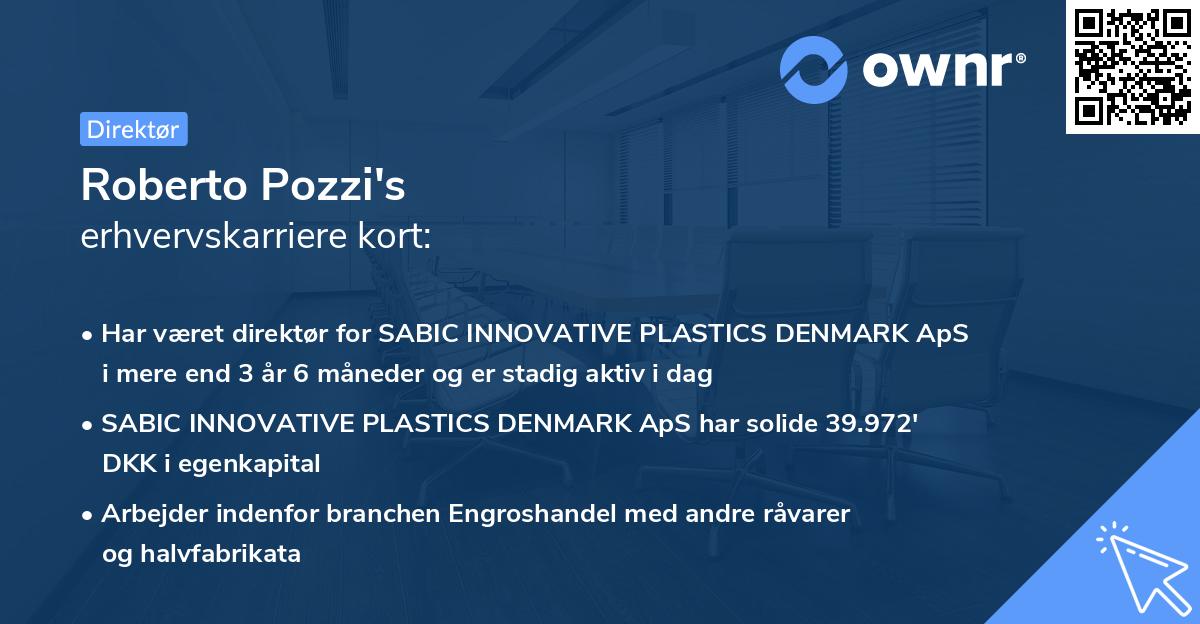 ownr®

Direktør

Roberto Pozzi's
erhvervskarriere kort:

• Har været direktør for SABIC INNOVATIVE PLASTICS DENMARK ApS i mere end 3 år 6 måneder og er stadig aktiv i dag

• SABIC INNOVATIVE PLASTICS DENMARK ApS har solide 39.972' DKK i egenkapital

• Arbejder indenfor branchen Engroshandel med andre råvarer og halvfabrikata